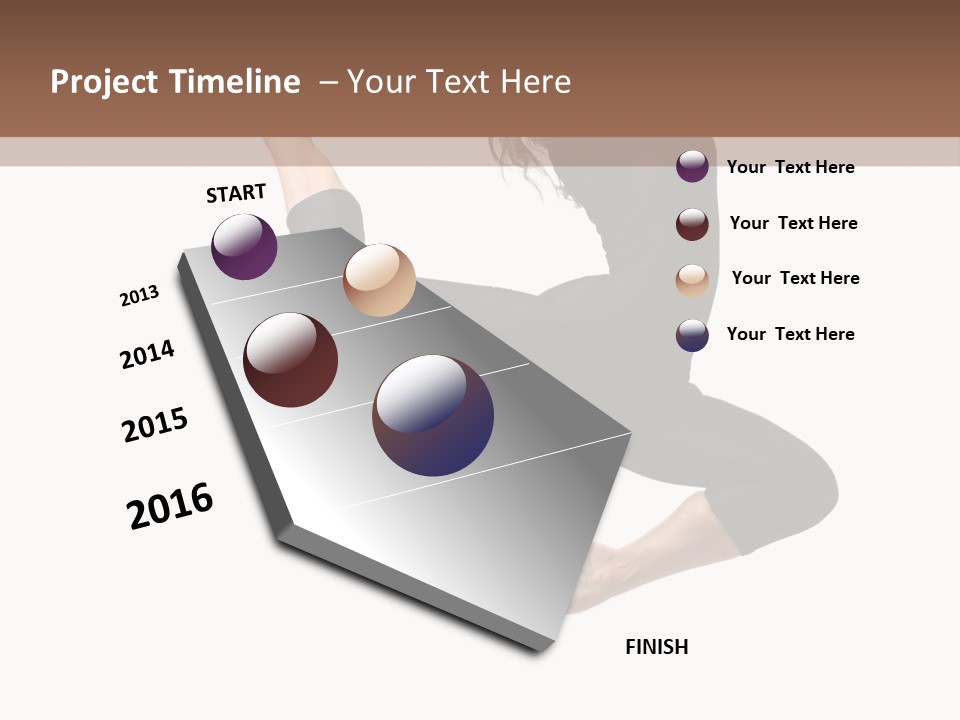 Project Timeline – Your Text Here

START

2013

2014

2015

2016

FINISH

Your Text Here

Your Text Here

Your Text Here

Your Text Here